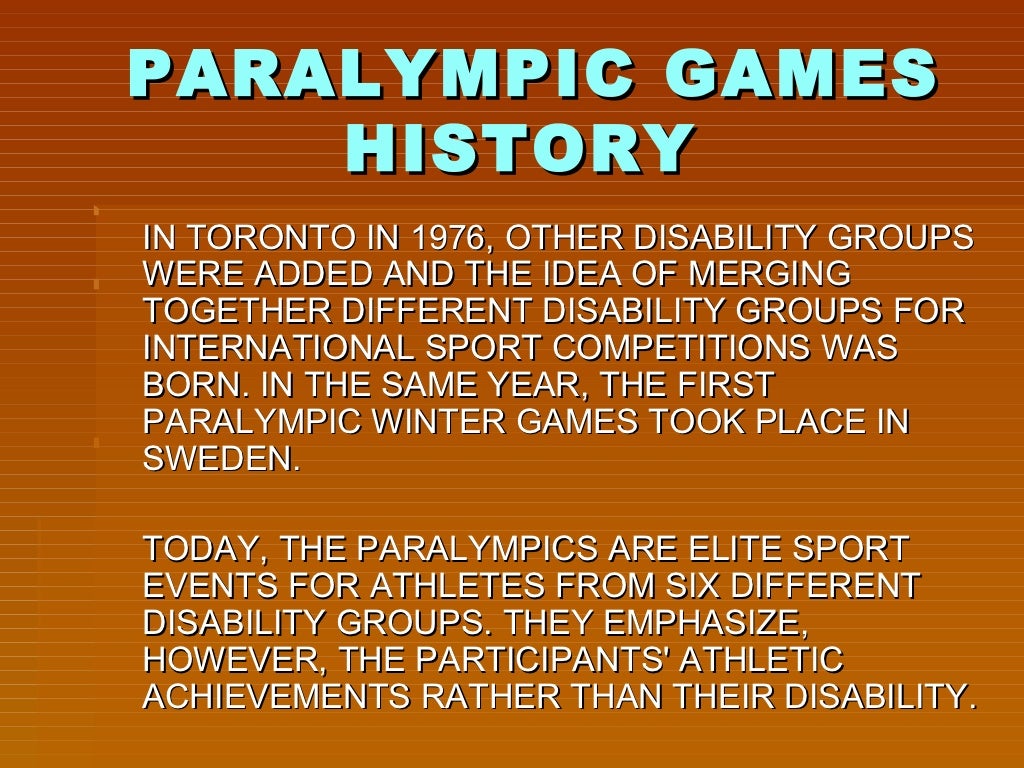 PARALYMPIC GAMES HISTORY

IN TORONTO IN 1976, OTHER DISABILITY GROUPS WERE ADDED AND THE IDEA OF MERGING TOGETHER DIFFERENT DISABILITY GROUPS FOR INTERNATIONAL SPORT COMPETITIONS WAS BORN. IN THE SAME YEAR, THE FIRST PARALYMPIC WINTER GAMES TOOK PLACE IN SWEDEN.

TODAY, THE PARALYMPICS ARE ELITE SPORT EVENTS FOR ATHLETES FROM SIX DIFFERENT DISABILITY GROUPS. THEY EMPHASIZE, HOWEVER, THE PARTICIPANTS' ATHLETIC ACHIEVEMENTS RATHER THAN THEIR DISABILITY.